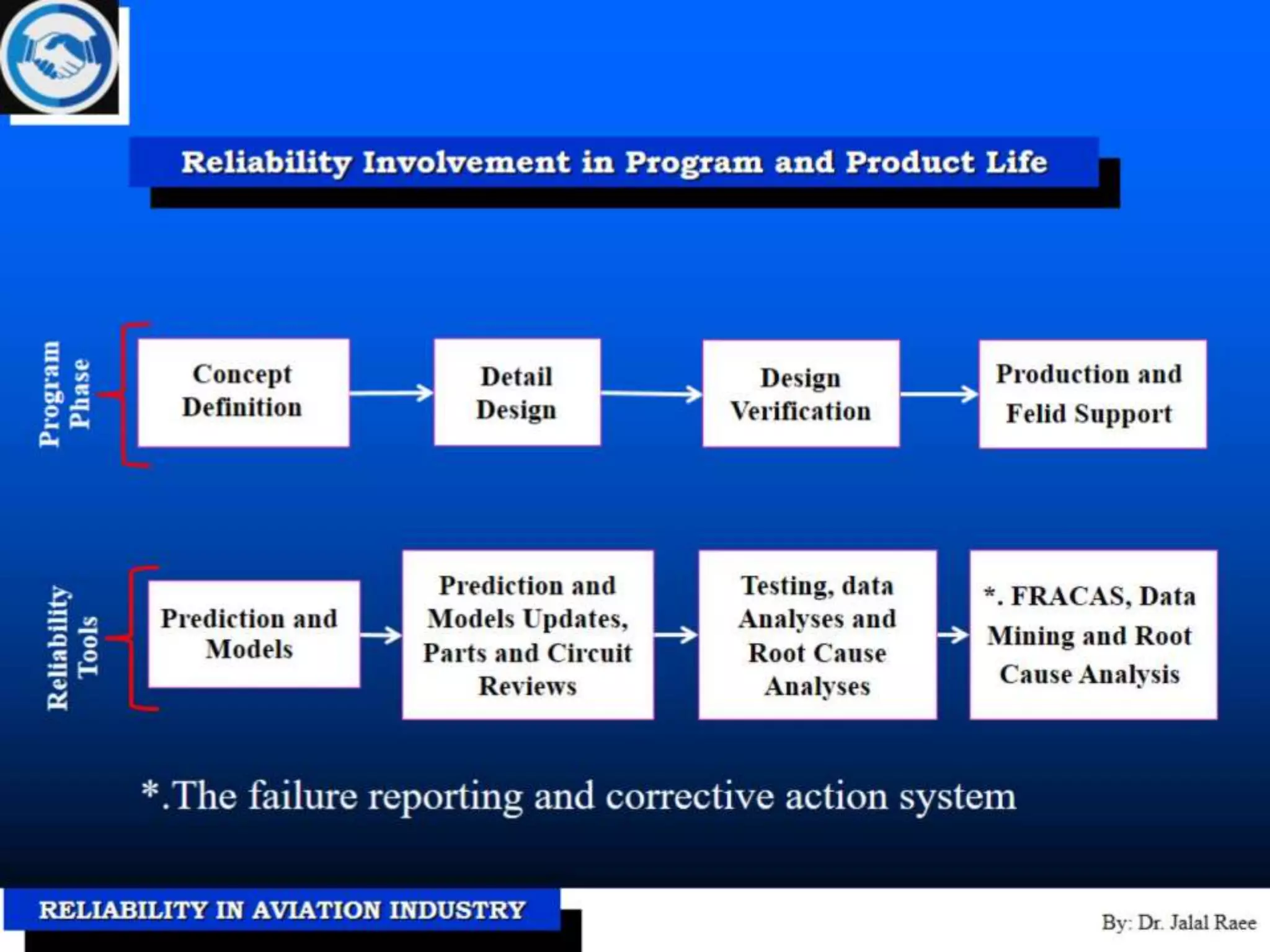 Reliability Involvement in Program and Product Life

Program Phase

Concept Definition

Detail Design

Design Verification

Production and Felid Support

Reliability Tools

Prediction and Models

Prediction and Models Updates, Parts and Circuit Reviews

Testing, data Analyses and Root Cause Analyses

*. FRACAS, Data Mining and Root Cause Analysis

*.The failure reporting and corrective action system

RELIABILITY IN AVIATION INDUSTRY

By: Dr. Jalal Raee